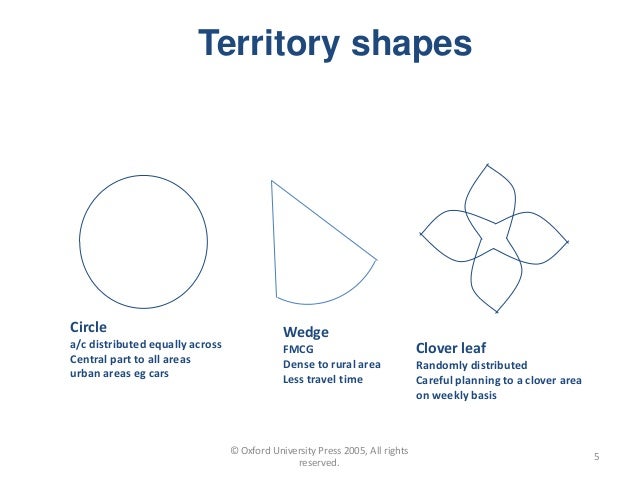 Territory shapes

Circle
a/c distributed equally across
Central part to all areas
urban areas eg cars

Wedge
FMCG
Dense to rural area
Less travel time

Clover leaf
Randomly distributed
Careful planning to a clover area on weekly basis

© Oxford University Press 2005, All rights reserved.

5